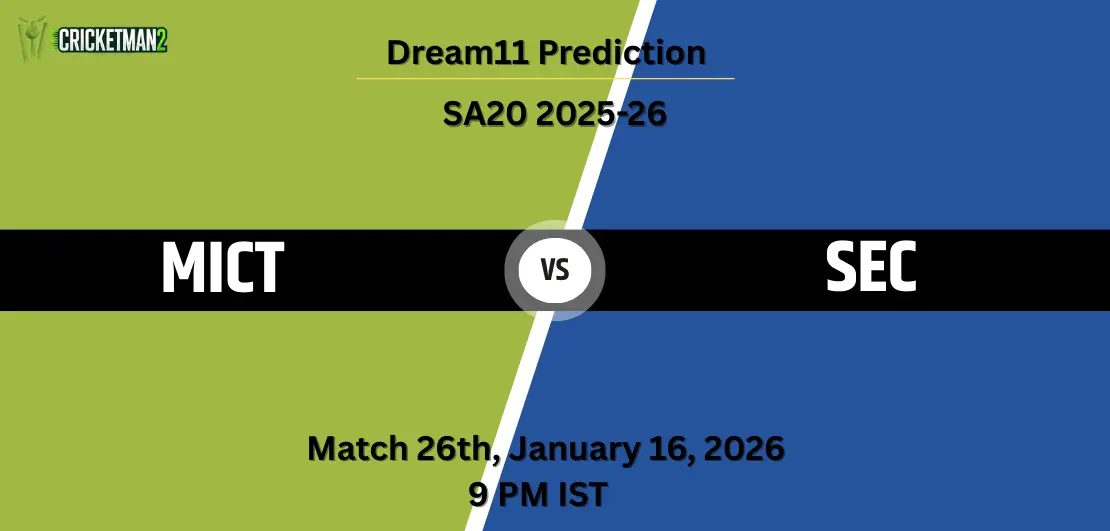 CRICKETMAN2

Dream11 Prediction

SA20 2025-26

MICT

VS

SEC

Match 26th, January 16, 2026
9 PM IST